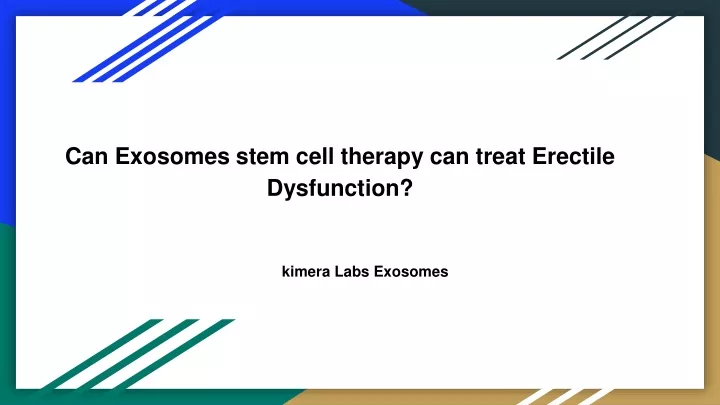 Can Exosomes stem cell therapy can treat Erectile Dysfunction?

kimera Labs Exosomes